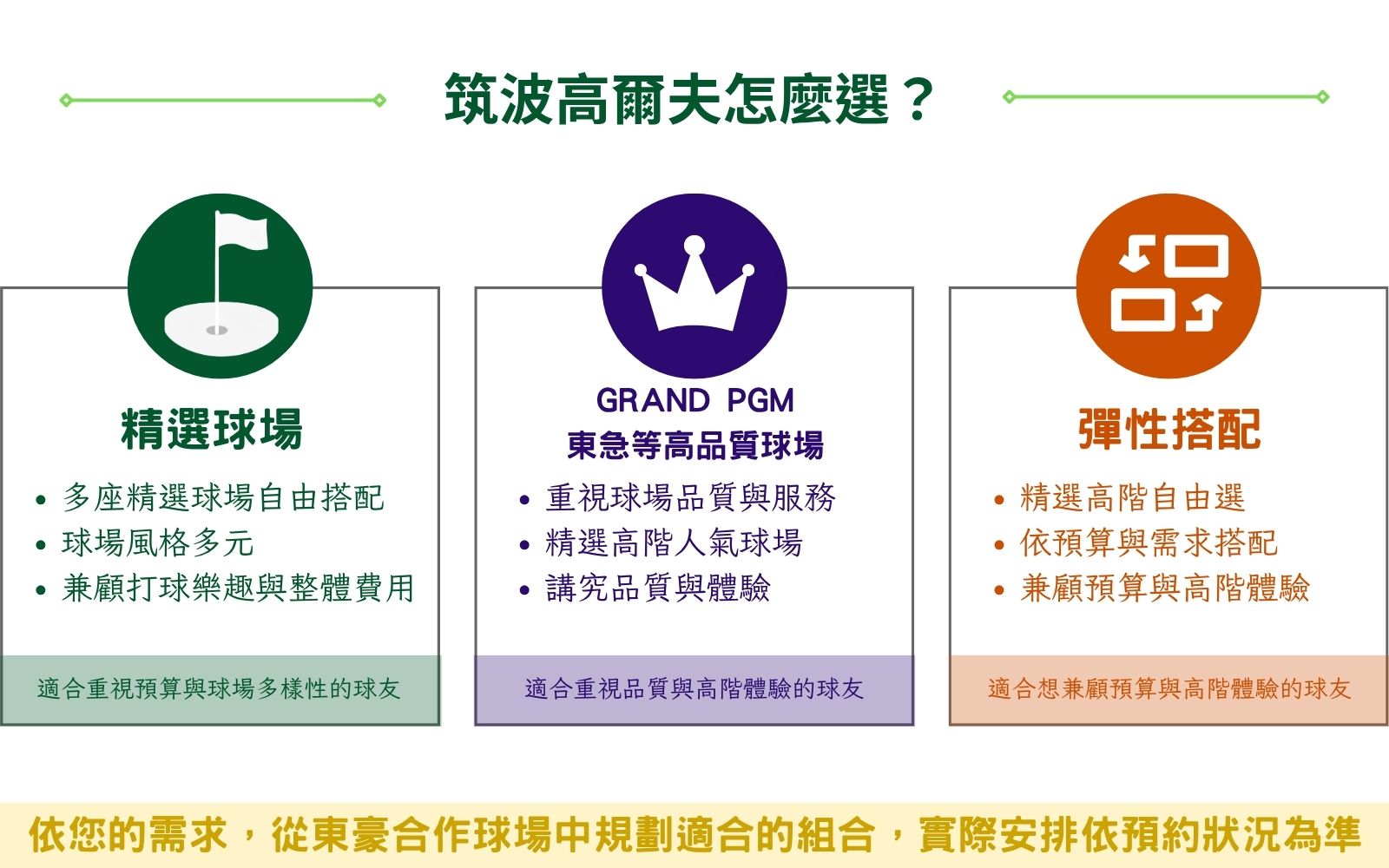 筑波高爾夫怎麼選？

精選球場

• 多座精選球場自由搭配
• 球場風格多元
• 兼顧打球樂趣與整體費用

適合重視預算與球場多樣性的球友

GRAND PGM
東急等高品質球場

• 重視球場品質與服務
• 精選高階人氣球場
• 講究品質與體驗

適合重視品質與高階體驗的球友

彈性搭配

• 精選高階自由選
• 依預算與需求搭配
• 兼顧預算與高階體驗

適合想兼顧預算與高階體驗的球友

依您的需求，從東豪合作球場中規劃適合的組合，實際安排依預約狀況為準